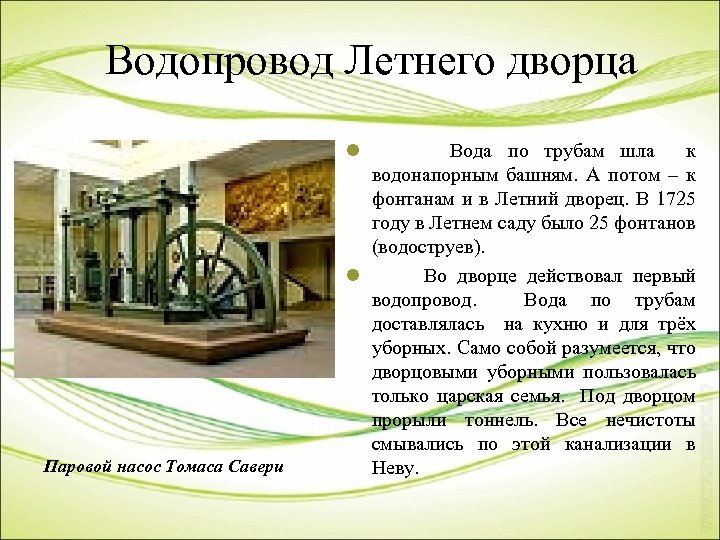 Водопровод Летнего дворца

Вода по трубам шла к водонапорным башням. А потом – к фонтанам и в Летний дворец. В 1725 году в Летнем саду было 25 фонтанов (водоструев).

Во дворце действовал первый водопровод. Вода по трубам доставлялась на кухню и для трёх уборных. Само собой разумеется, что дворцовыми уборными пользовалась только царская семья. Под дворцом прорыли тоннель. Все нечистоты смывались по этой канализации в Неву.

Паровой насос Томаса Савери